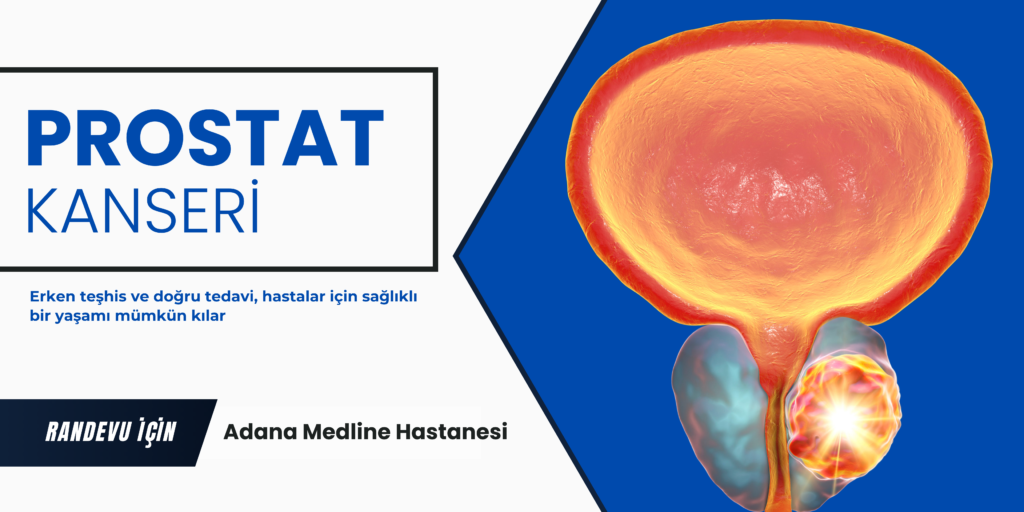 PROSTAT
KANSERİ

Erken teşhis ve doğru tedavi, hastalar için sağlıklı bir yaşamı mümkün kılar

RANDEVU İÇİN

Adana Medline Hastanesi